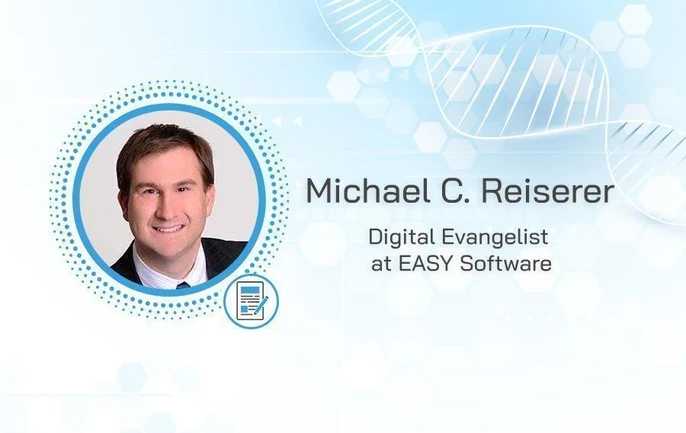 Michael C. Reiserer

Digital Evangelist at EASY Software